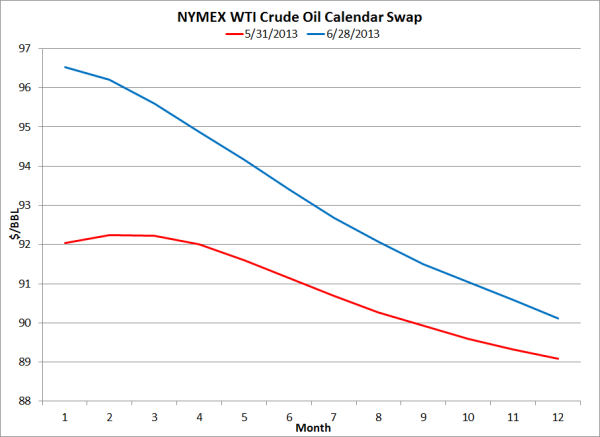 NYMEX WTI Crude Oil Calendar Swap

5/31/2013 6/28/2013

97
96
95
94
93
92
91
90
89
88

$/BBL

1 2 3 4 5 6 7 8 9 10 11 12

Month